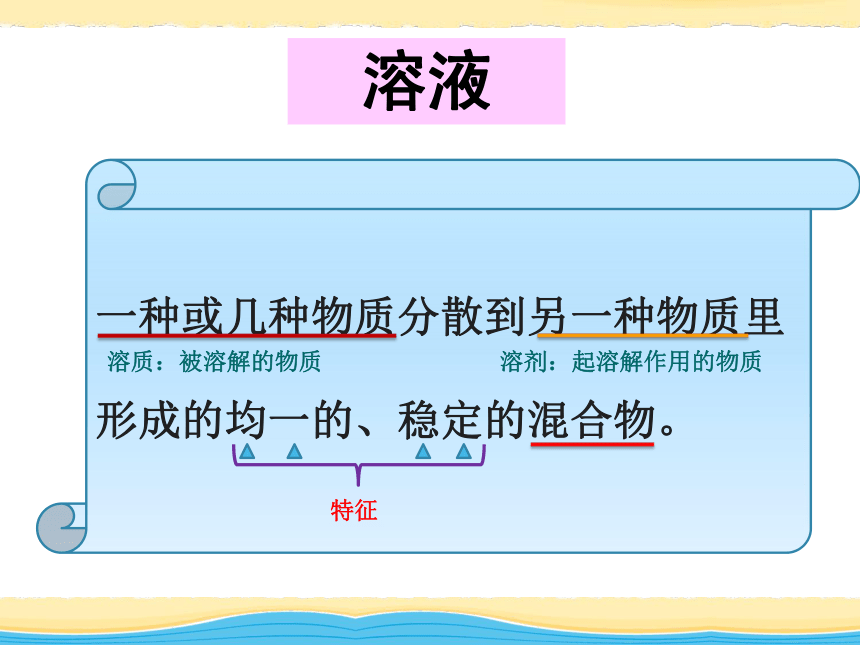 溶液

一种或几种物质分散到另一种物质里

溶质：被溶解的物质

溶剂：起溶解作用的物质

形成的均一的、稳定的混合物。

特征